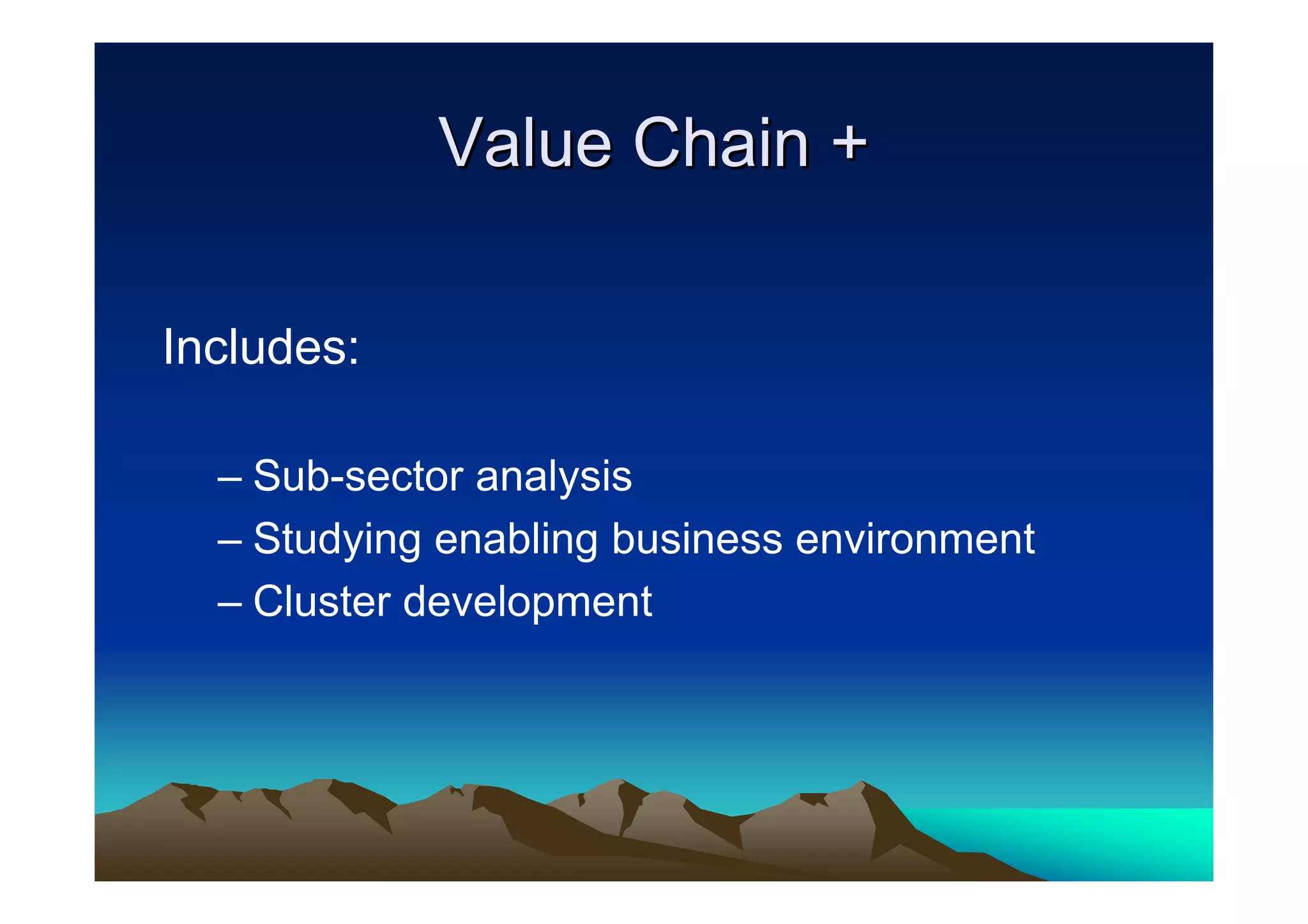 Value Chain +

Includes:

– Sub-sector analysis
– Studying enabling business environment
– Cluster development